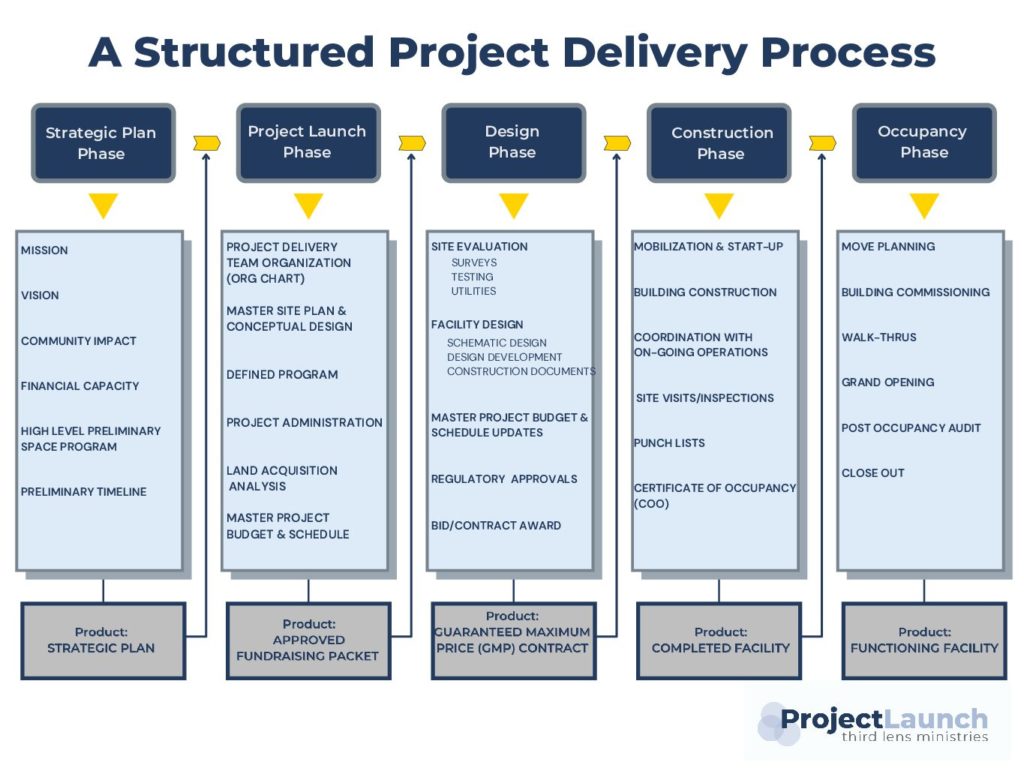 A Structured Project Delivery Process

Strategic Plan Phase

MISSION

VISION

COMMUNITY IMPACT

FINANCIAL CAPACITY

HIGH LEVEL PRELIMINARY SPACE PROGRAM

PRELIMINARY TIMELINE

Product: STRATEGIC PLAN

Project Launch Phase

PROJECT DELIVERY TEAM ORGANIZATION (ORG CHART)

MASTER SITE PLAN & CONCEPTUAL DESIGN

DEFINED PROGRAM

PROJECT ADMINISTRATION

LAND ACQUISITION ANALYSIS

MASTER PROJECT BUDGET & SCHEDULE

Product: APPROVED FUNDRAISING PACKET

Design Phase

SITE EVALUATION
SURVEYS
TESTING
UTILITIES

FACILITY DESIGN
SCHEMATIC DESIGN
DESIGN DEVELOPMENT
CONSTRUCTION DOCUMENTS

MASTER PROJECT BUDGET & SCHEDULE UPDATES

REGULATORY APPROVALS

BID/CONTRACT AWARD

Product: GUARANTEED MAXIMUM PRICE (GMP) CONTRACT

Construction Phase

MOBILIZATION & START-UP

BUILDING CONSTRUCTION

COORDINATION WITH ON-GOING OPERATIONS

SITE VISITS/INSPECTIONS

PUNCH LISTS

CERTIFICATE OF OCCUPANCY (COO)

Product: COMPLETED FACILITY

Occupancy Phase

MOVE PLANNING

BUILDING COMMISSIONING

WALK-THRUS

GRAND OPENING

POST OCCUPANCY AUDIT

CLOSE OUT

Product: FUNCTIONING FACILITY

ProjectLaunch
third lens ministries